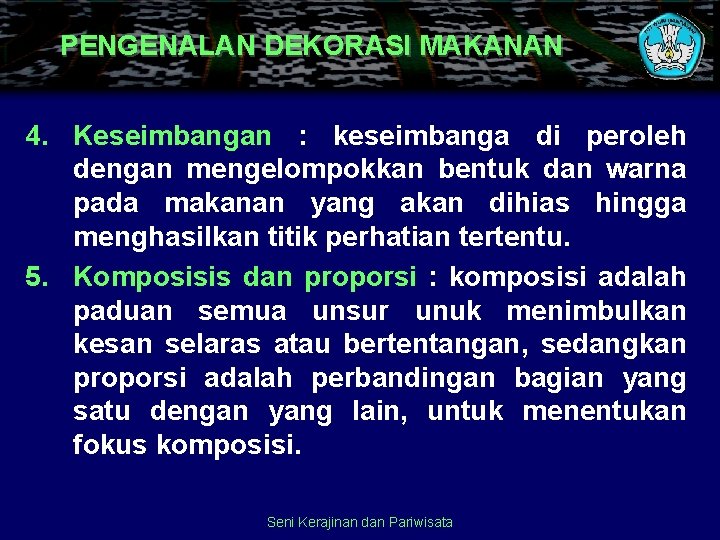 PENGENALAN DEKORASI MAKANAN

4. Keseimbangan : keseimbanga di peroleh dengan mengelompokkan bentuk dan warna pada makanan yang akan dihias hingga menghasilkan titik perhatian tertentu.

5. Komposisis dan proporsi : komposisi adalah paduan semua unsur unuk menimbulkan kesan selaras atau bertentangan, sedangkan proporsi adalah perbandingan bagian yang satu dengan yang lain, untuk menentukan fokus komposisi.

Seni Kerajinan dan Pariwisata